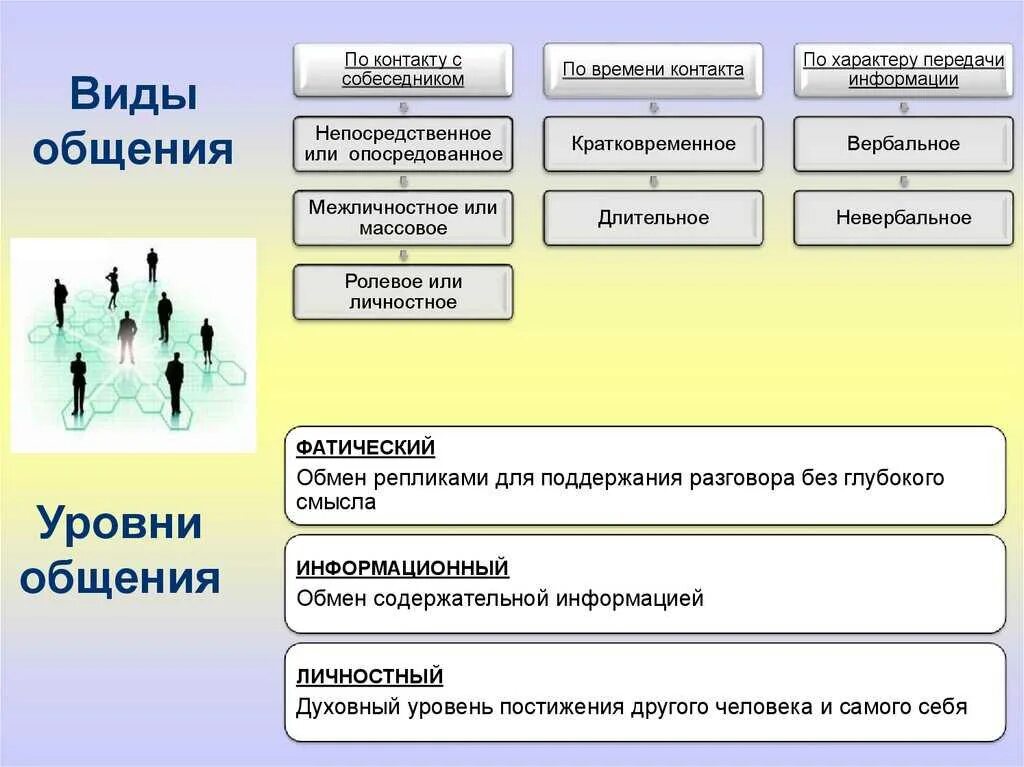 Виды общения

По контакту с собеседником

Непосредственное или опосредованное

Межличностное или массовое

Ролевое или личностное

По времени контакта

Кратковременное

Длительное

По характеру передачи информации

Вербальное

Невербальное

Уровни общения

ФАТИЧЕСКИЙ
Обмен репликами для поддержания разговора без глубокого смысла

ИНФОРМАЦИОННЫЙ
Обмен содержательной информацией

ЛИЧНОСТНЫЙ
Духовный уровень постижения другого человека и самого себя